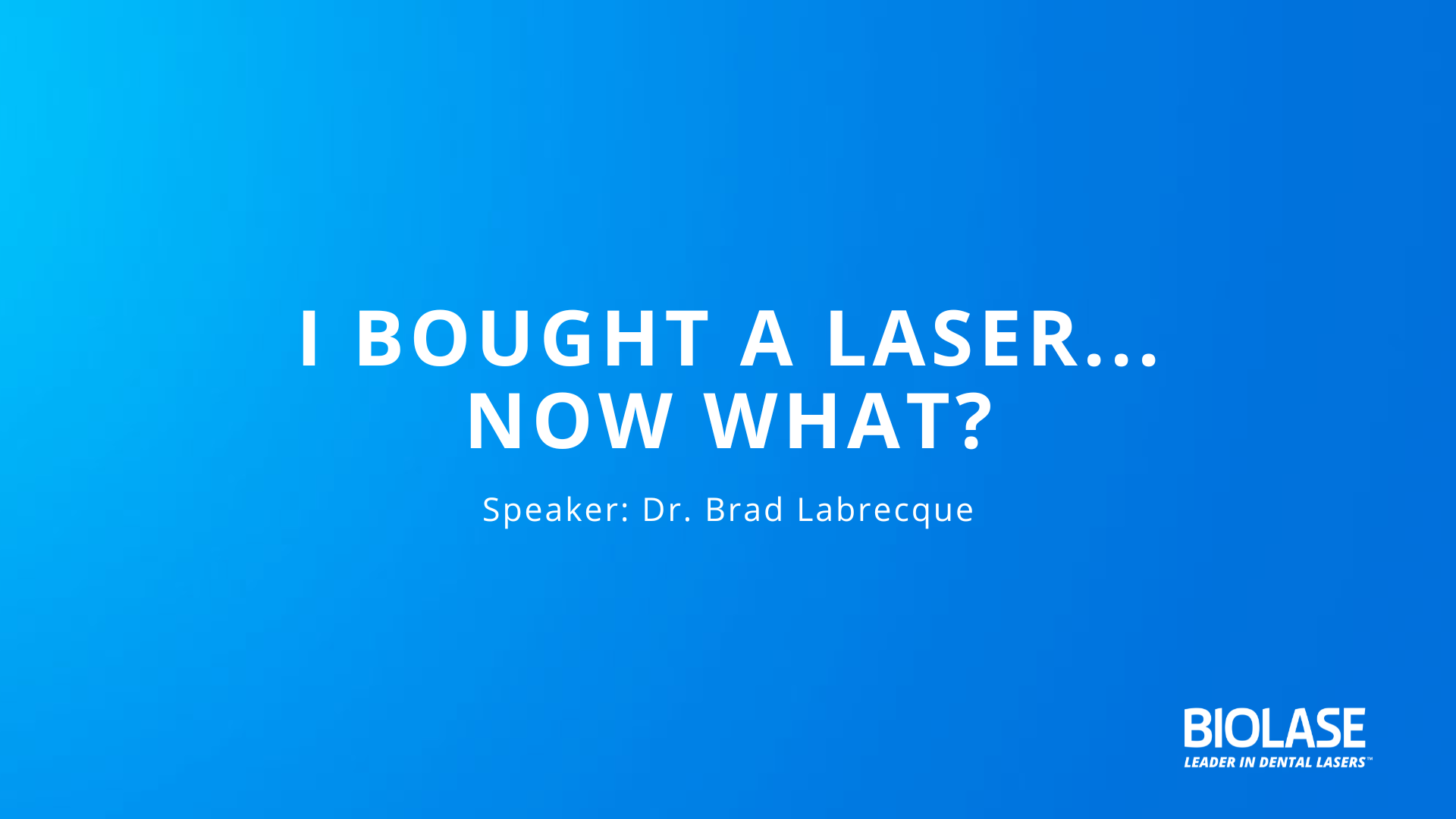 I BOUGHT A LASER...
NOW WHAT?

Speaker: Dr. Brad Labrecque

BIOLASE
LEADER IN DENTAL LASERS™